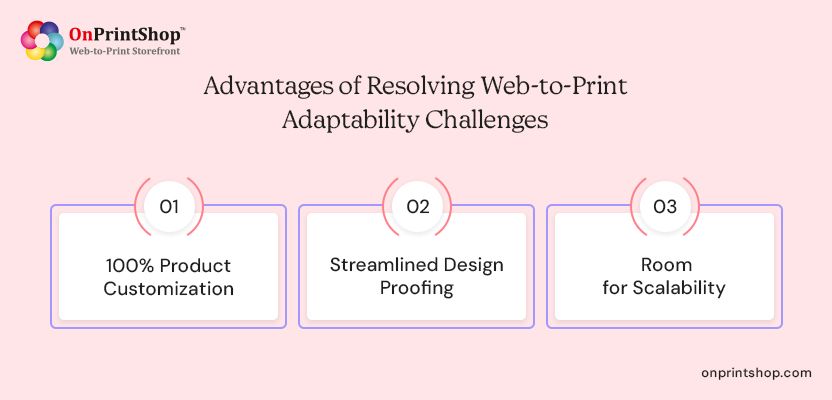 OnPrintShop™
Web-to-Print Storefront

Advantages of Resolving Web-to-Print Adaptability Challenges

01
100% Product Customization

02
Streamlined Design Proofing

03
Room for Scalability

onprintshop.com